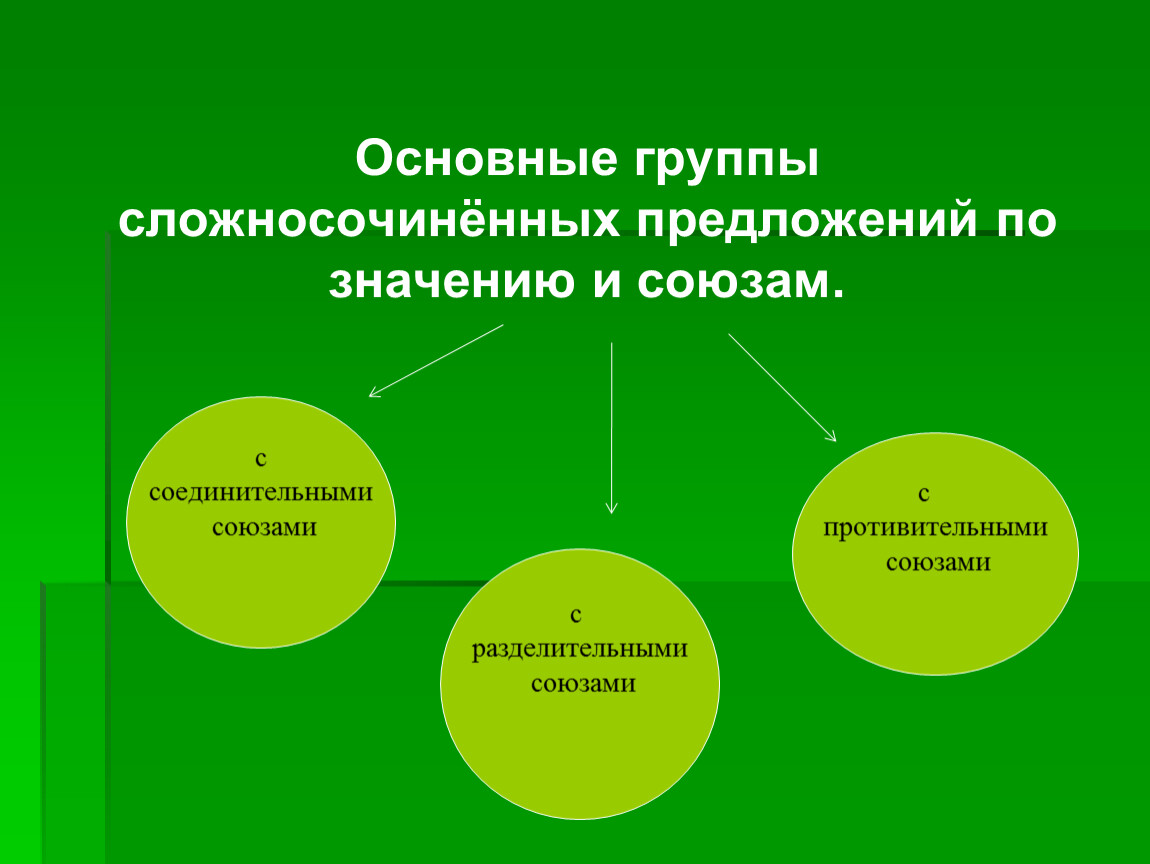 Основные группы сложносочинённых предложений по значению и союзам.

с соединительными союзами

с разделительными союзами

с противительными союзами